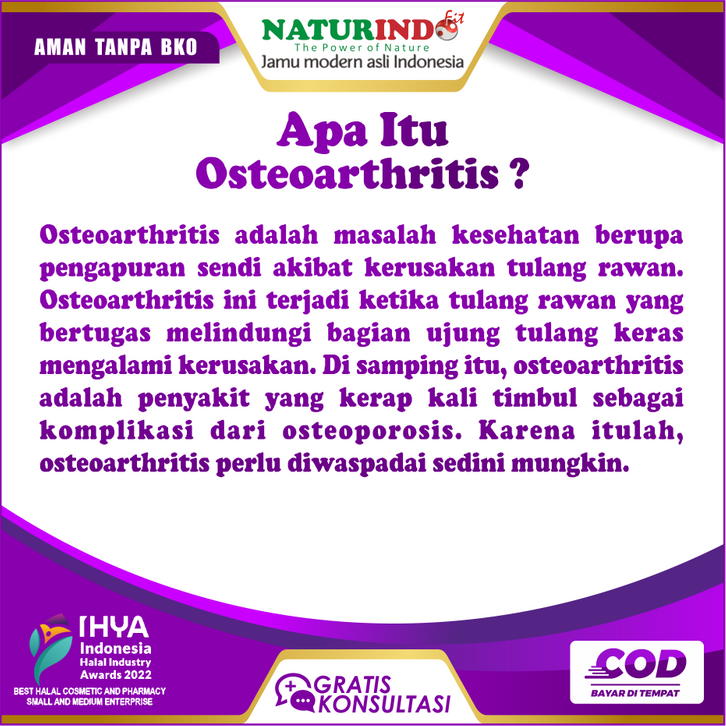 AMAN TANPA BKO

NATURINDO fit
The Power of Nature
Jamu modern asli Indonesia

Apa Itu Osteoarthritis ?

Osteoarthritis adalah masalah kesehatan berupa pengapuran sendi akibat kerusakan tulang rawan. Osteoarthritis ini terjadi ketika tulang rawan yang bertugas melindungi bagian ujung tulang keras mengalami kerusakan. Di samping itu, osteoarthritis adalah penyakit yang kerap kali timbul sebagai komplikasi dari osteoporosis. Karena itulah, osteoarthritis perlu diwaspadai sedini mungkin.

IHYA
Indonesia
Halal Industry
Awards 2022
BEST HALAL COSMETIC AND PHARMACY
SMALL AND MEDIUM ENTERPRISE

GRATIS
KONSULTASI

COD
BAYAR DI TEMPAT